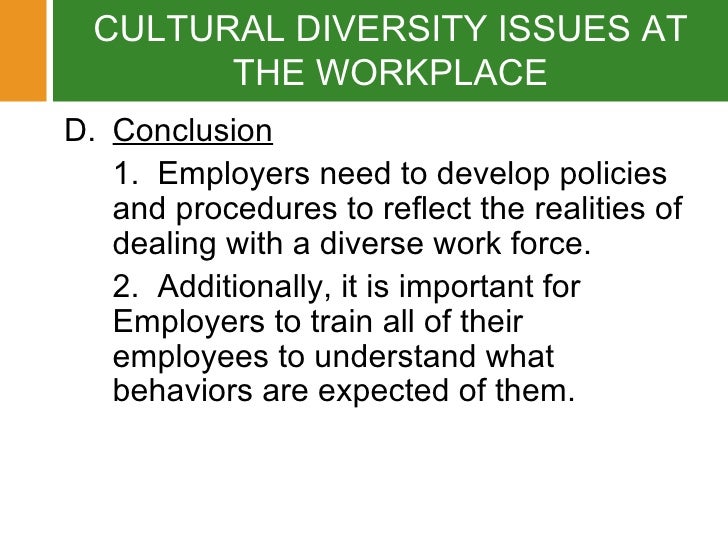 CULTURAL DIVERSITY ISSUES AT THE WORKPLACE

D. Conclusion

1. Employers need to develop policies and procedures to reflect the realities of dealing with a diverse work force.

2. Additionally, it is important for Employers to train all of their employees to understand what behaviors are expected of them.